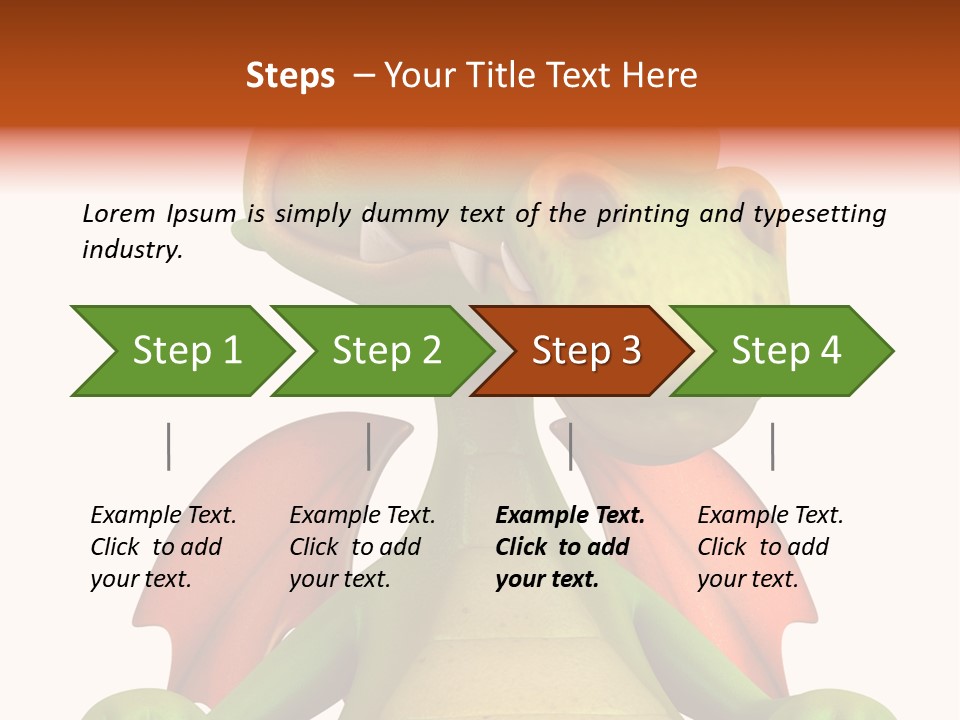 Steps – Your Title Text Here

Lorem Ipsum is simply dummy text of the printing and typesetting industry.

Step 1

Step 2

Step 3

Step 4

Example Text. Click to add your text.

Example Text. Click to add your text.

Example Text. Click to add your text.

Example Text. Click to add your text.